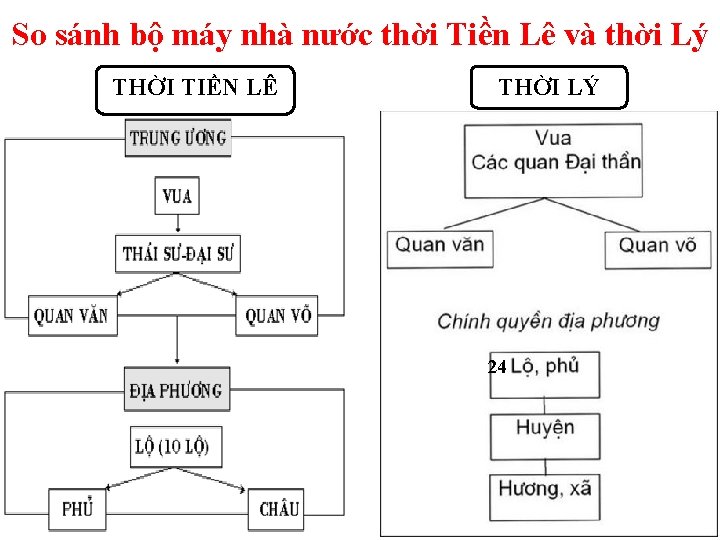 So sánh bộ máy nhà nước thời Tiền Lê và thời Lý

THỜI TIỀN LÊ

TRUNG ƯƠNG

VUA

THÁI SƯ-ĐẠI SƯ

QUAN VĂN

QUAN VÕ

ĐỊA PHƯƠNG

LỘ (10 LỘ)

PHỦ

CHÂU

THỜI LÝ

Vua
Các quan Đại thần

Quan văn

Quan võ

Chính quyền địa phương

24 Lộ, phủ

Huyện

Hương, xã